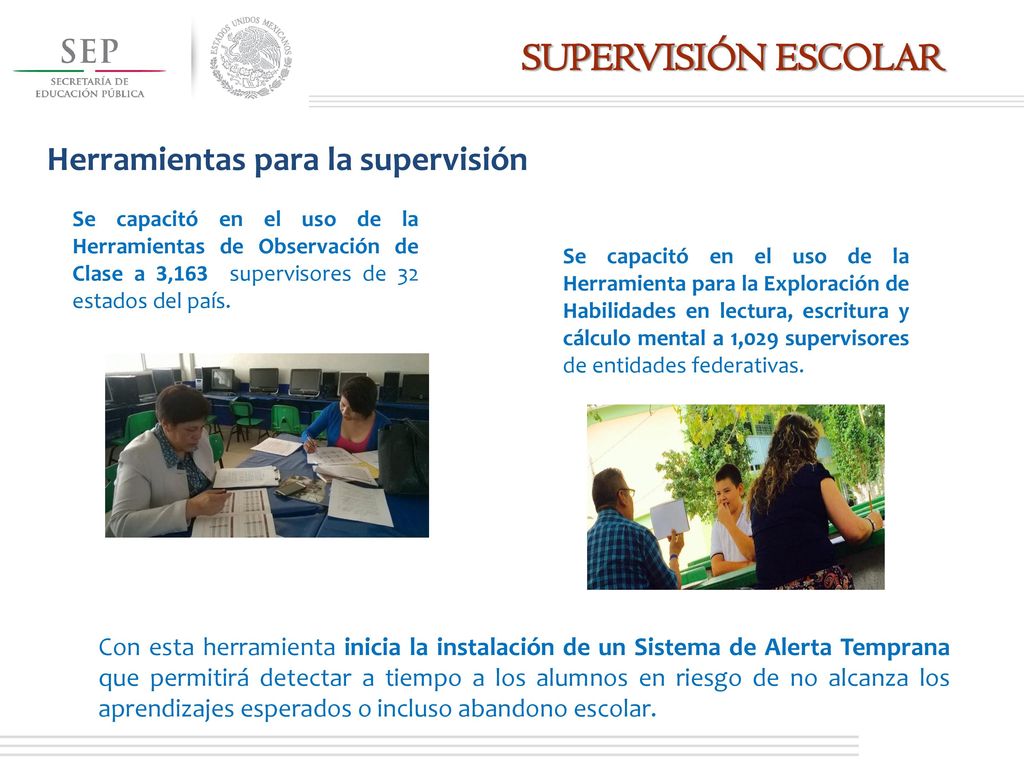 SEP
SECRETARÍA DE EDUCACIÓN PÚBLICA

ESTADOS UNIDOS MEXICANOS

SUPERVISIÓN ESCOLAR

Herramientas para la supervisión

Se capacitó en el uso de la Herramientas de Observación de Clase a 3,163 supervisores de 32 estados del país.

Se capacitó en el uso de la Herramienta para la Exploración de Habilidades en lectura, escritura y cálculo mental a 1,029 supervisores de entidades federativas.

Con esta herramienta inicia la instalación de un Sistema de Alerta Temprana que permitirá detectar a tiempo a los alumnos en riesgo de no alcanza los aprendizajes esperados o incluso abandono escolar.